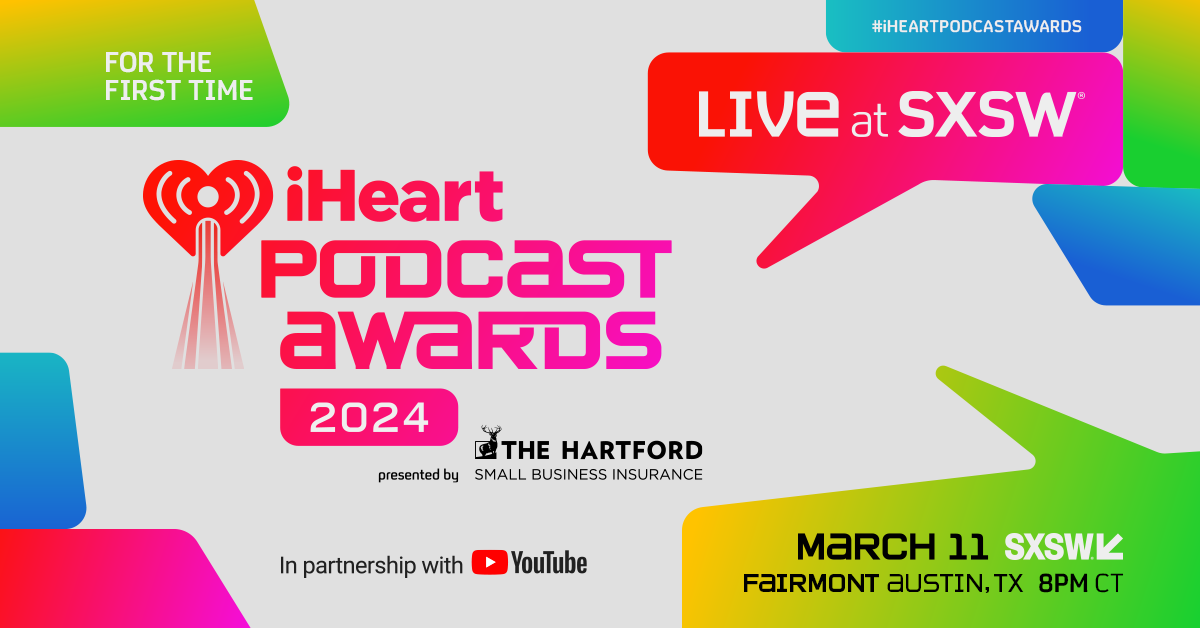 FOR THE FIRST TIME

#iHEARTPODCASTAWARDS

LIVE at SXSW®

iHeart PODCAST AWARDS

2024

presented by THE HARTFORD SMALL BUSINESS INSURANCE

In partnership with YouTube

MARCH 11 SXSW

FAIRMONT AUSTIN, TX 8PM CT